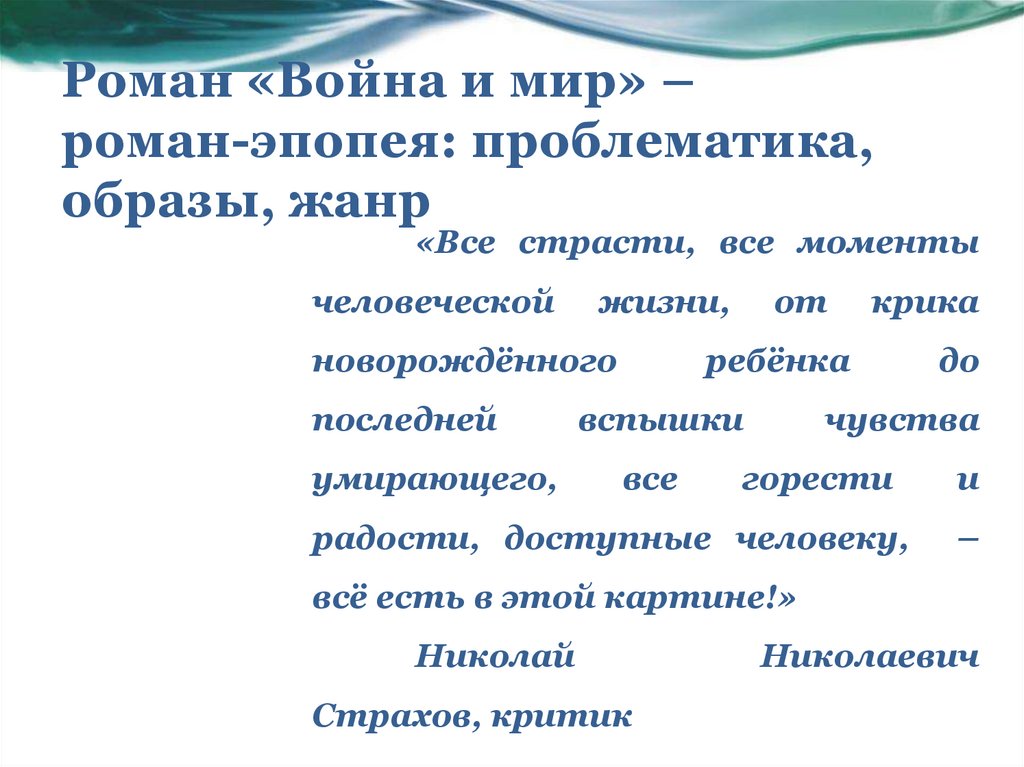 Роман «Война и мир» – роман-эпопея: проблематика, образы, жанр

«Все страсти, все моменты человеческой жизни, от крика новорождённого ребёнка до последней вспышки чувства умирающего, все горести и радости, доступные человеку, – всё есть в этой картине!»

Николай Николаевич Страхов, критик